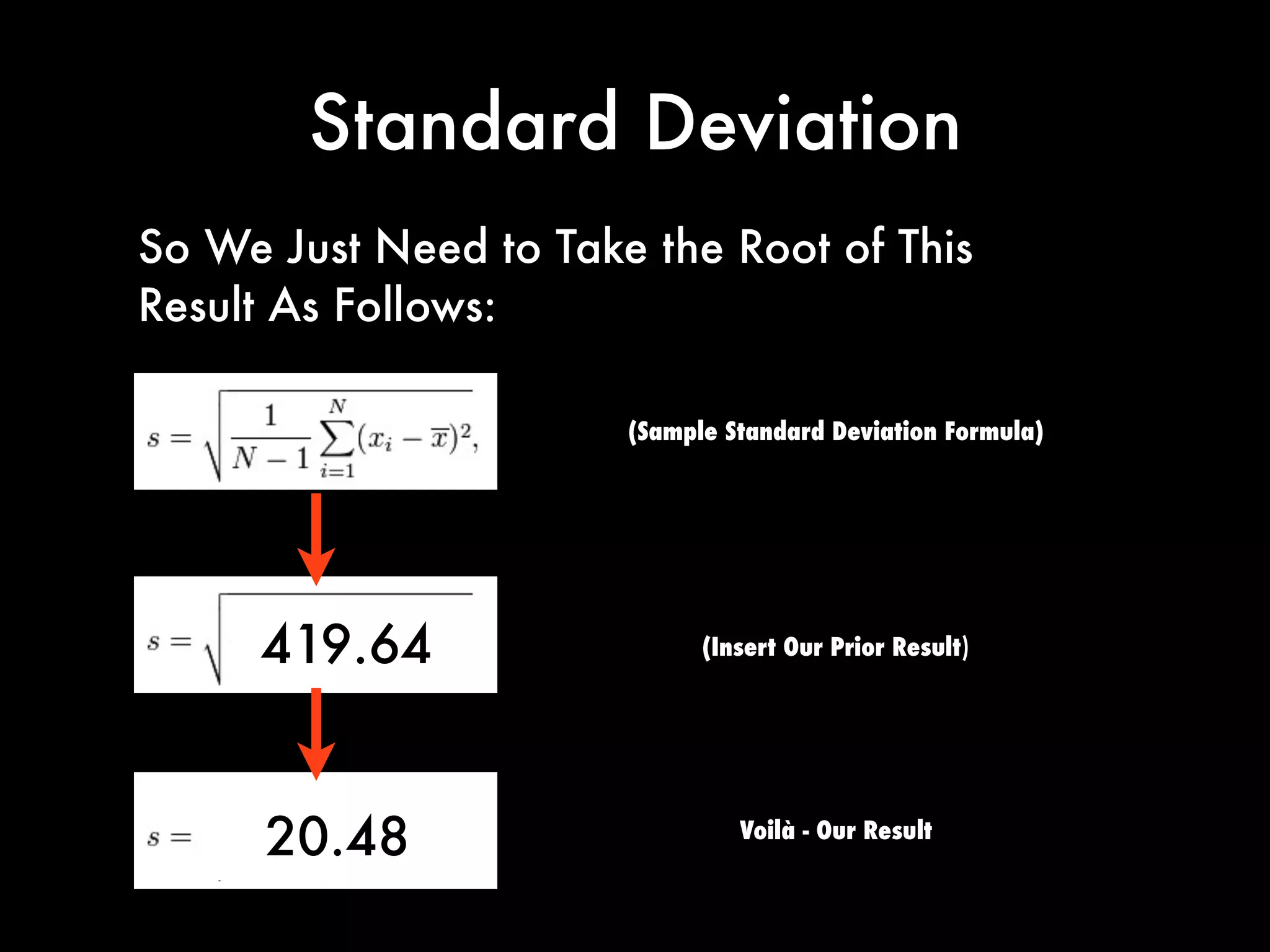 Standard Deviation

So We Just Need to Take the Root of This Result As Follows:

$s = \sqrt{\frac{1}{N-1}\sum_{i=1}^{N}(x_i - \overline{x})^2},$

(Sample Standard Deviation Formula)

$s = \sqrt{419.64}$

(Insert Our Prior Result)

$s = 20.48$

Voilà - Our Result